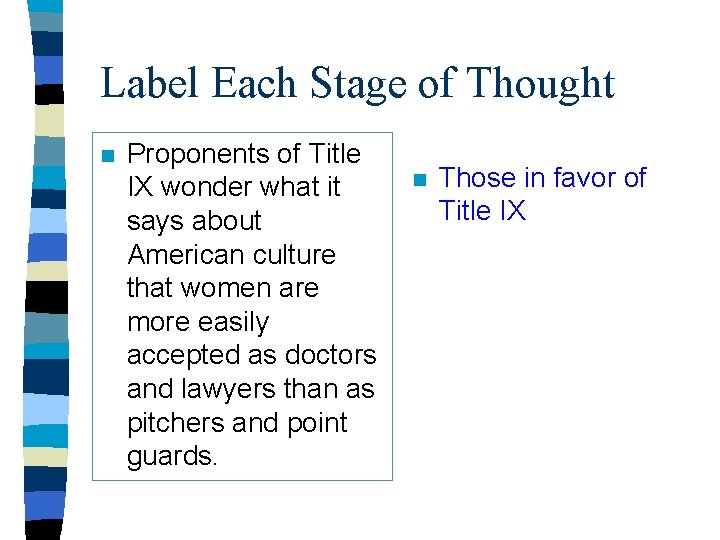 Label Each Stage of Thought

Proponents of Title IX wonder what it says about American culture that women are more easily accepted as doctors and lawyers than as pitchers and point guards.

Those in favor of Title IX